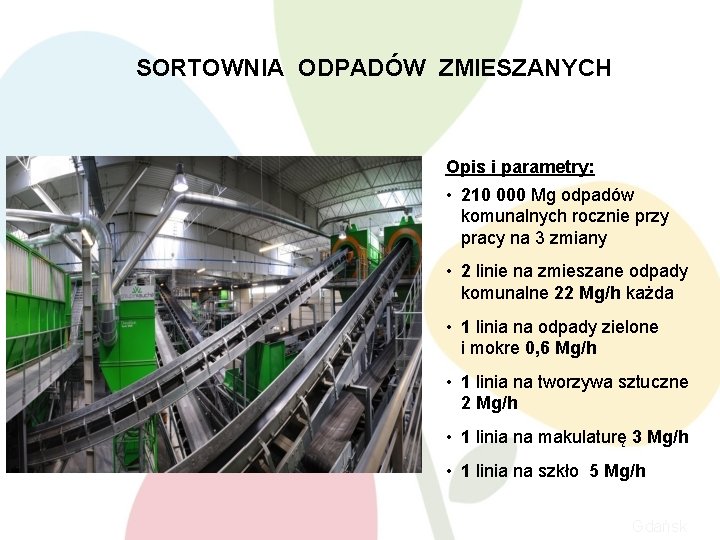 SORTOWNIA ODPADÓW ZMIESZANYCH

Opis i parametry:

• 210 000 Mg odpadów komunalnych rocznie przy pracy na 3 zmiany

• 2 linie na zmieszane odpady komunalne 22 Mg/h każda

• 1 linia na odpady zielone i mokre 0,6 Mg/h

• 1 linia na tworzywa sztuczne 2 Mg/h

• 1 linia na makulaturę 3 Mg/h

• 1 linia na szkło 5 Mg/h

Gdańsk